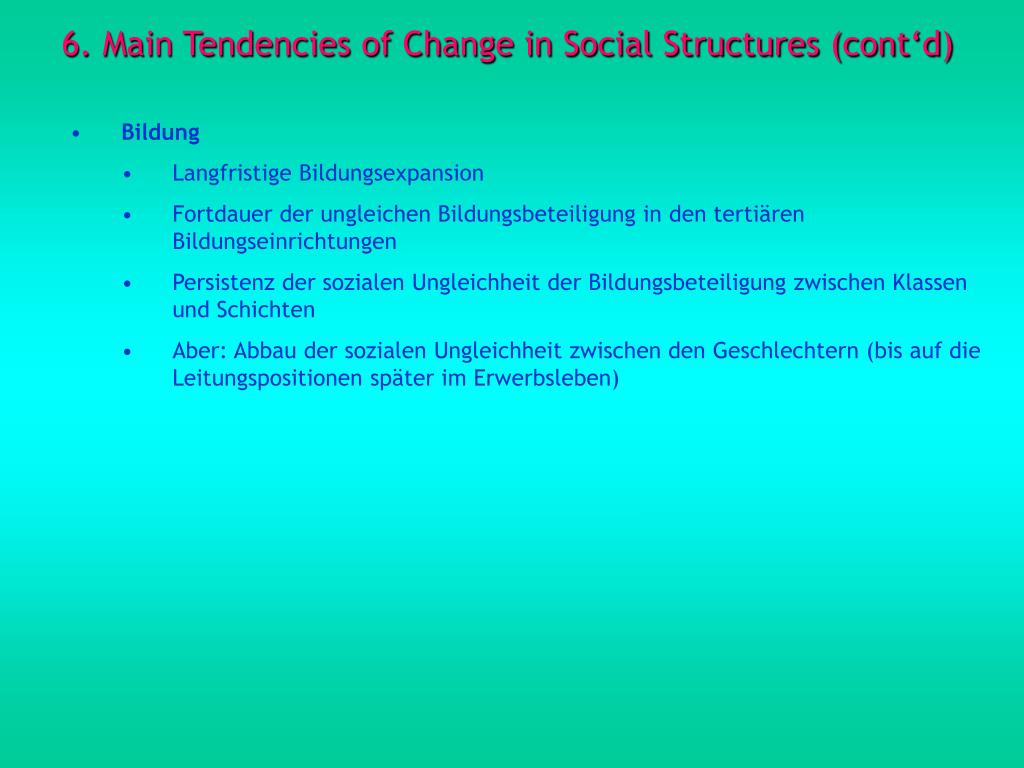 6. Main Tendencies of Change in Social Structures (cont‘d)

• Bildung
 • Langfristige Bildungsexpansion
 • Fortdauer der ungleichen Bildungsbeteiligung in den tertiären Bildungseinrichtungen
 • Persistenz der sozialen Ungleichheit der Bildungsbeteiligung zwischen Klassen und Schichten
 • Aber: Abbau der sozialen Ungleichheit zwischen den Geschlechtern (bis auf die Leitungspositionen später im Erwerbsleben)